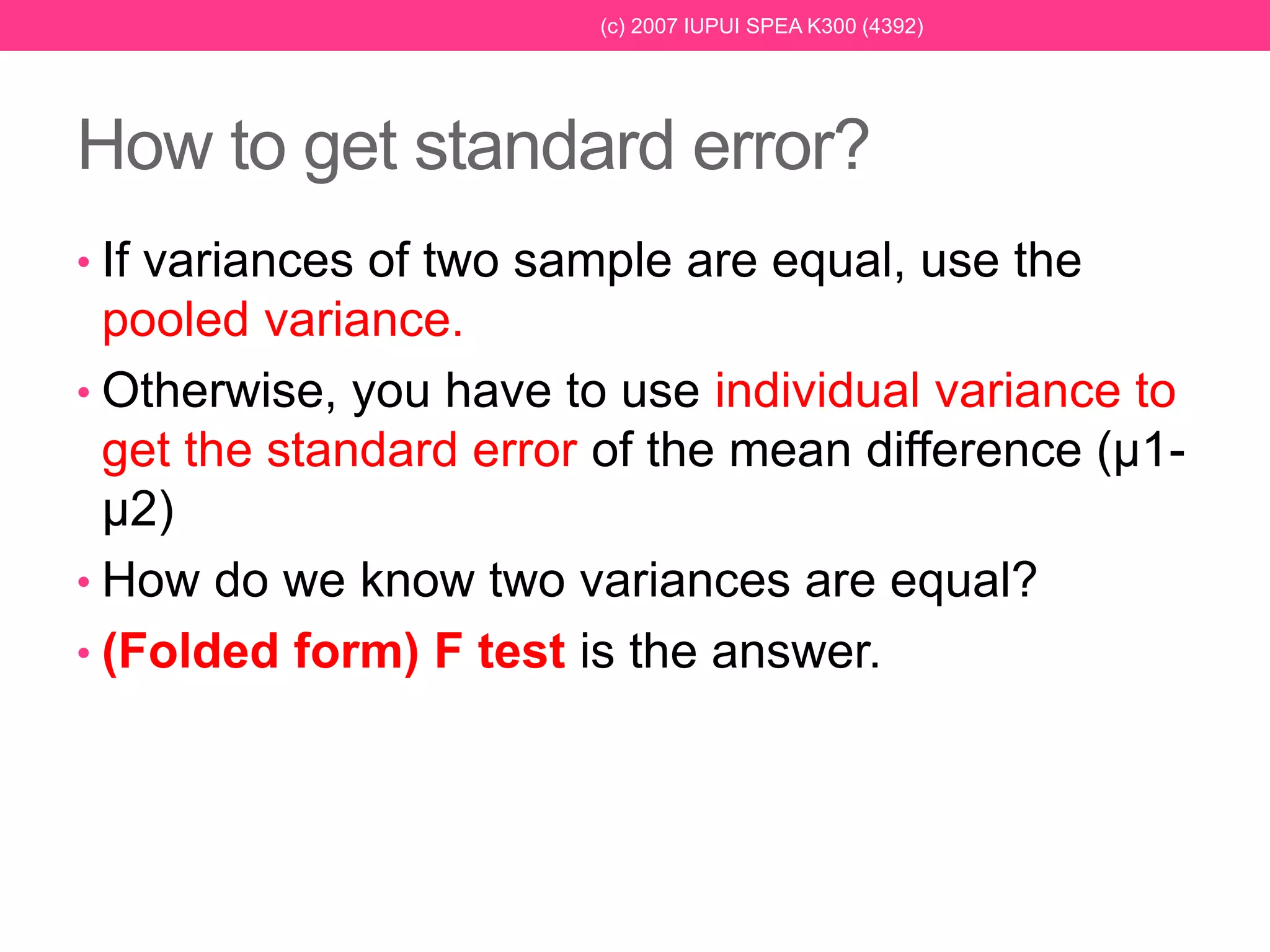 (c) 2007 IUPUI SPEA K300 (4392)

How to get standard error?

• If variances of two sample are equal, use the pooled variance.

• Otherwise, you have to use individual variance to get the standard error of the mean difference (μ1-μ2)

• How do we know two variances are equal?

• (Folded form) F test is the answer.